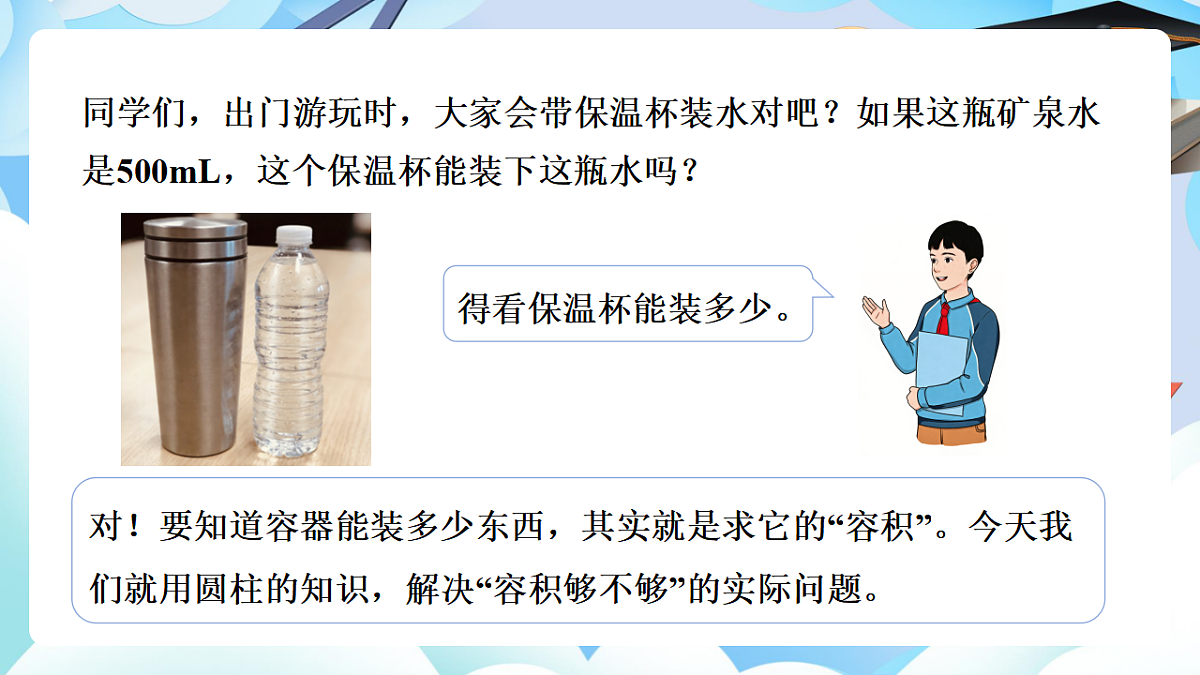 同学们，出门游玩时，大家会带保温杯装水对吧？如果这瓶矿泉水是500mL，这个保温杯能装下这瓶水吗？

得看保温杯能装多少。

对！要知道容器能装多少东西，其实就是求它的“容积”。今天我们就用圆柱的知识，解决“容积够不够”的实际问题。